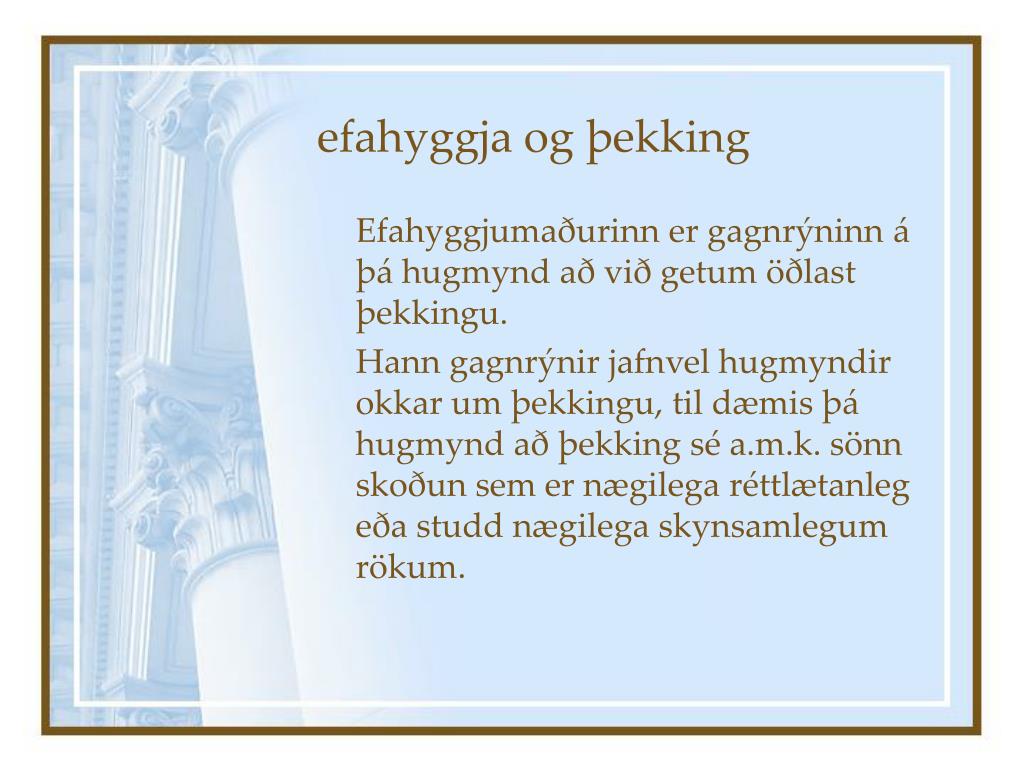 efahyggja og þekking

Efahyggjumaðurinn er gagnrýninn á þá hugmynd að við getum öðlast þekkingu.

Hann gagnrýnir jafnvel hugmyndir okkar um þekkingu, til dæmis þá hugmynd að þekking sé a.m.k. sönn skoðun sem er nægilega réttlætanleg eða studd nægilega skynsamlegum rökum.